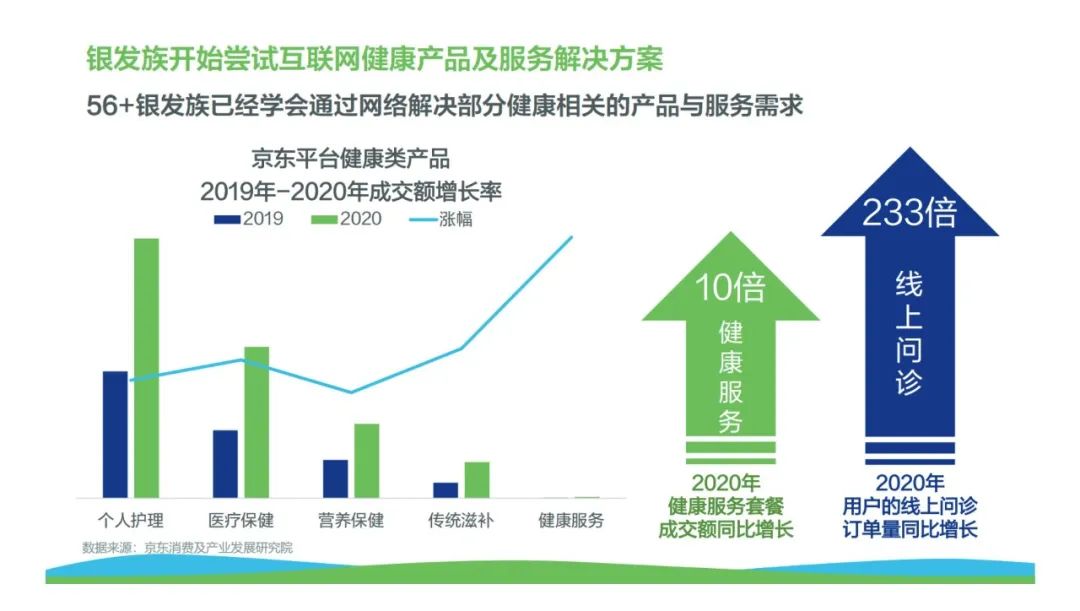 银发族开始尝试互联网健康产品及服务解决方案

56+银发族已经学会通过网络解决部分健康相关的产品与服务需求

京东平台健康类产品
2019年-2020年成交额增长率

2019 2020 涨幅

个人护理 医疗保健 营养保健 传统滋补 健康服务

数据来源：京东消费及产业发展研究院

10倍
健康服务

2020年
健康服务套餐
成交额同比增长

233倍
线上问诊

2020年
用户的线上问诊
订单量同比增长